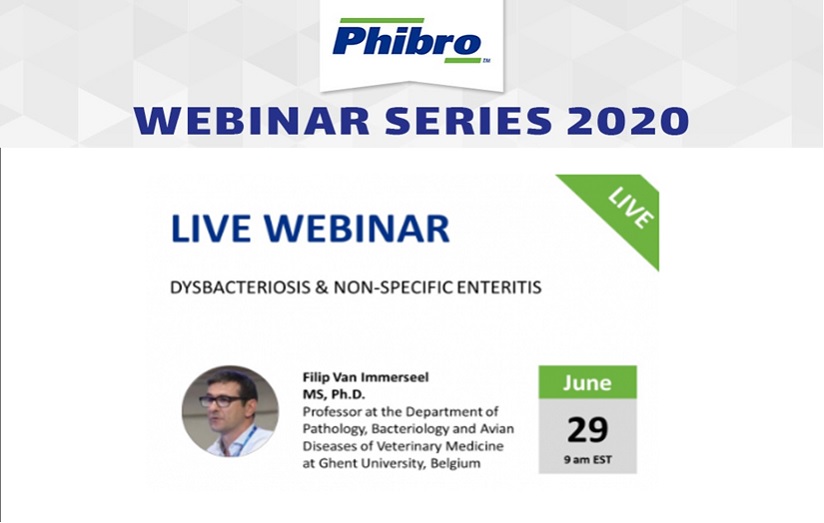 Phibro™

WEBINAR SERIES 2020

LIVE

LIVE WEBINAR

DYSBACTERIOSIS & NON-SPECIFIC ENTERITIS

Filip Van Immerseel
MS, Ph.D.
Professor at the Department of Pathology, Bacteriology and Avian Diseases of Veterinary Medicine at Ghent University, Belgium

June
29
9 am EST